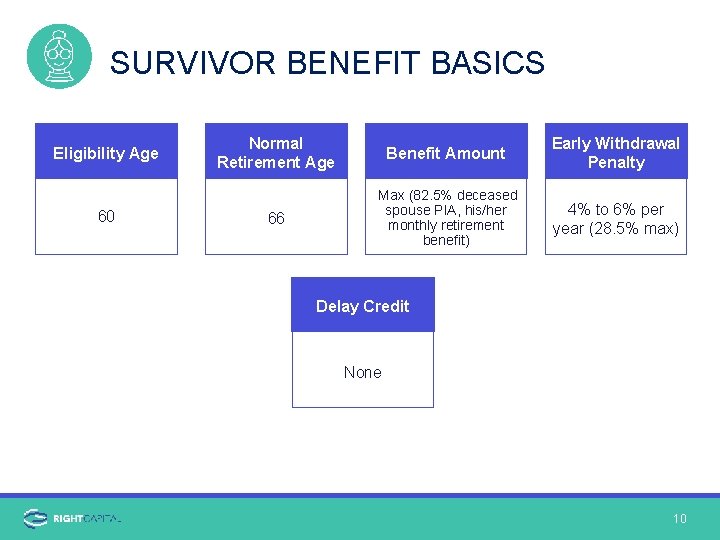 SURVIVOR BENEFIT BASICS

Eligibility Age

60

Normal Retirement Age

66

Benefit Amount

Max (82.5% deceased spouse PIA, his/her monthly retirement benefit)

Early Withdrawal Penalty

4% to 6% per year (28.5% max)

Delay Credit

None

RIGHTCAPITAL

10